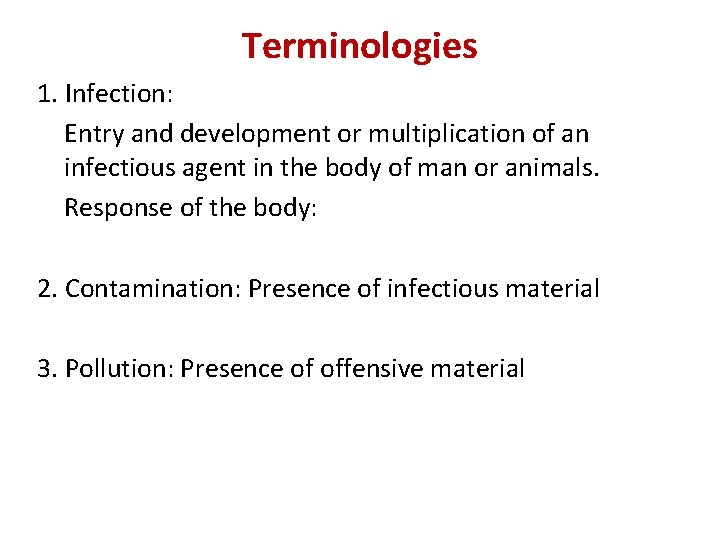 Terminologies

1. Infection:

Entry and development or multiplication of an infectious agent in the body of man or animals.

Response of the body:

2. Contamination: Presence of infectious material

3. Pollution: Presence of offensive material